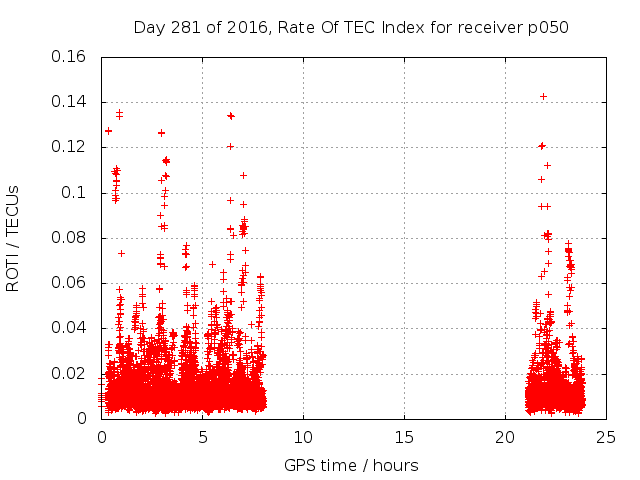 Day 281 of 2016, Rate Of TEC Index for receiver p050

ROTI / TECUs

0.16
0.14
0.12
0.1
0.08
0.06
0.04
0.02
0

0
5
10
15
20
25

GPS time / hours